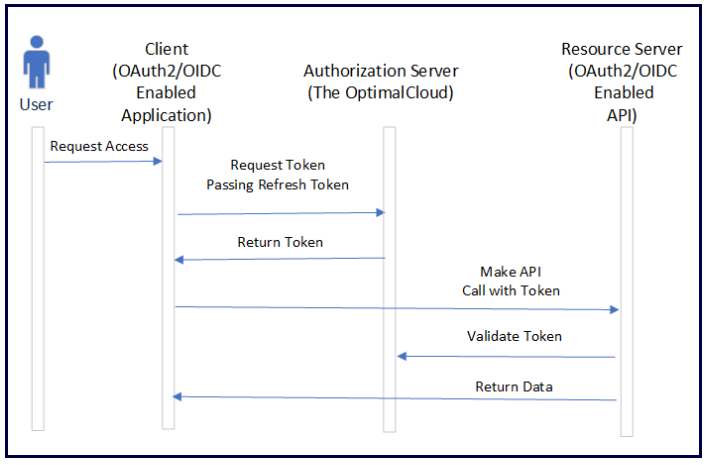 User

Client (OAuth2/OIDC Enabled Application)

Authorization Server (The OptimalCloud)

Resource Server (OAuth2/OIDC Enabled API)

Request Access

Request Token Passing Refresh Token

Return Token

Make API Call with Token

Validate Token

Return Data